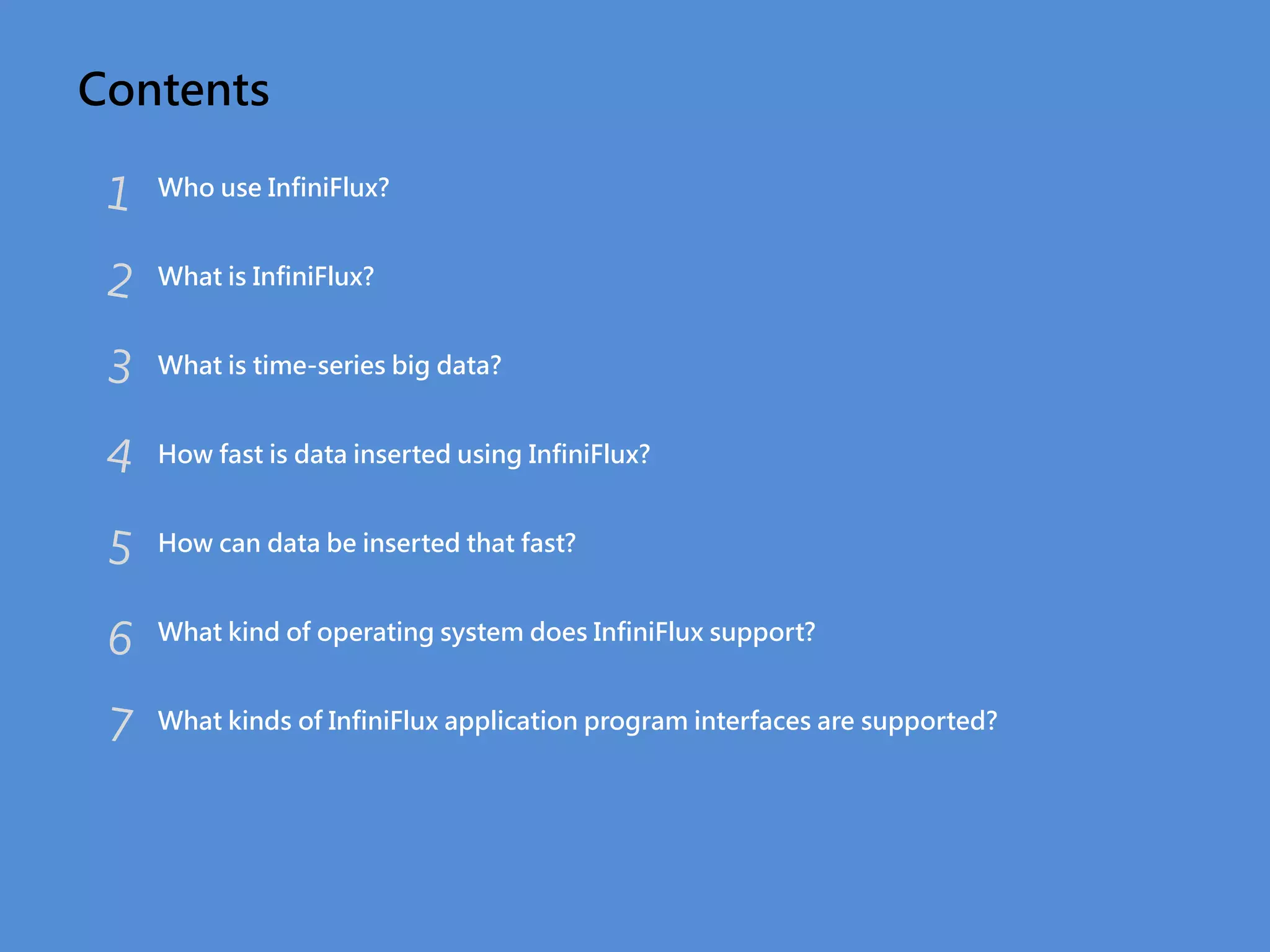 Contents

1 Who use InfiniFlux?

2 What is InfiniFlux?

3 What is time-series big data?

4 How fast is data inserted using InfiniFlux?

5 How can data be inserted that fast?

6 What kind of operating system does InfiniFlux support?

7 What kinds of InfiniFlux application program interfaces are supported?